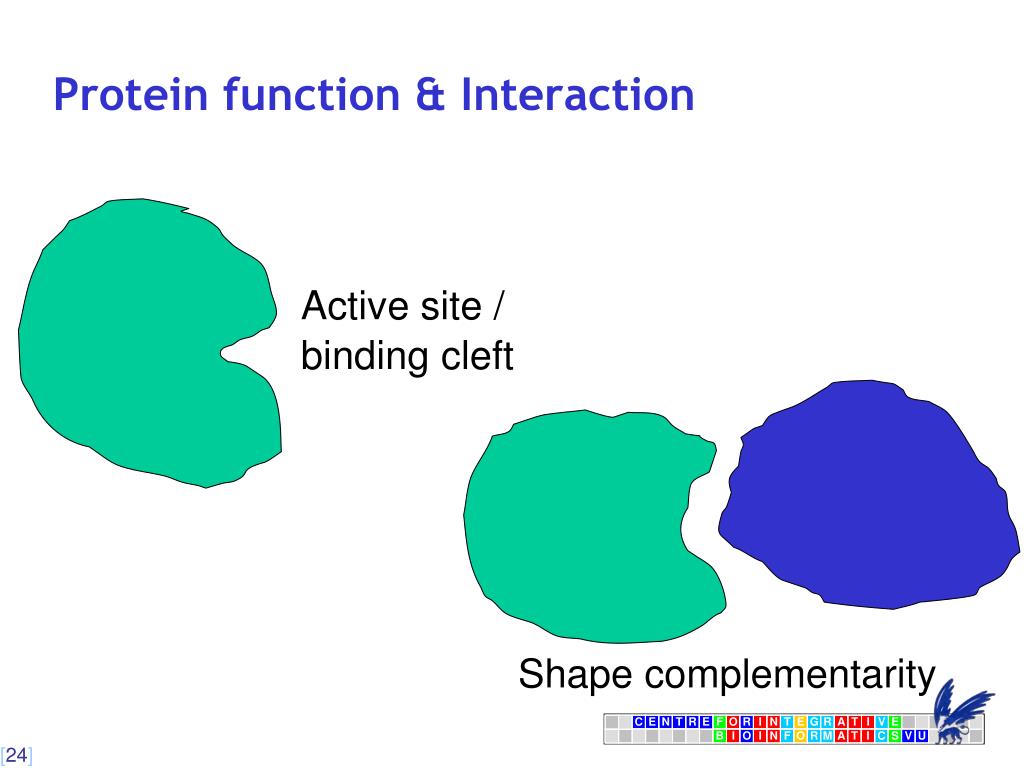 Protein function & Interaction

Active site / binding cleft

Shape complementarity

CENTRE FOR INTEGRATIVE
BIOINFORMATICS VU

[24]